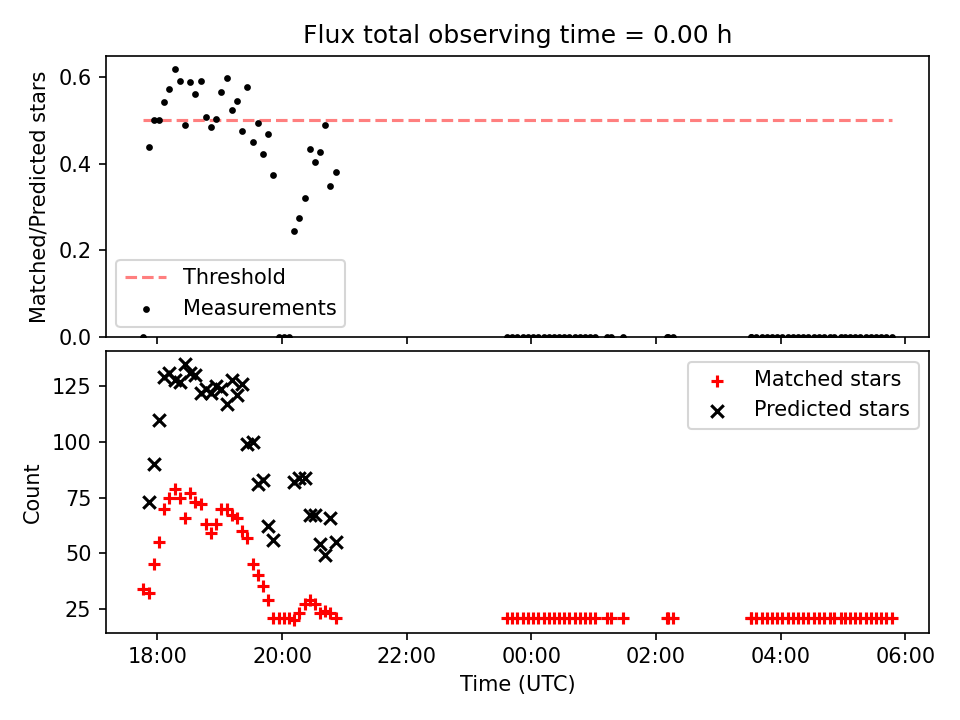 Flux total observing time = 0.00 h

Matched/Predicted stars

0.6
0.4
0.2
0.0

Threshold
Measurements

Count

125
100
75
50
25

Matched stars
Predicted stars

18:00
20:00
22:00
00:00
02:00
04:00
06:00

Time (UTC)